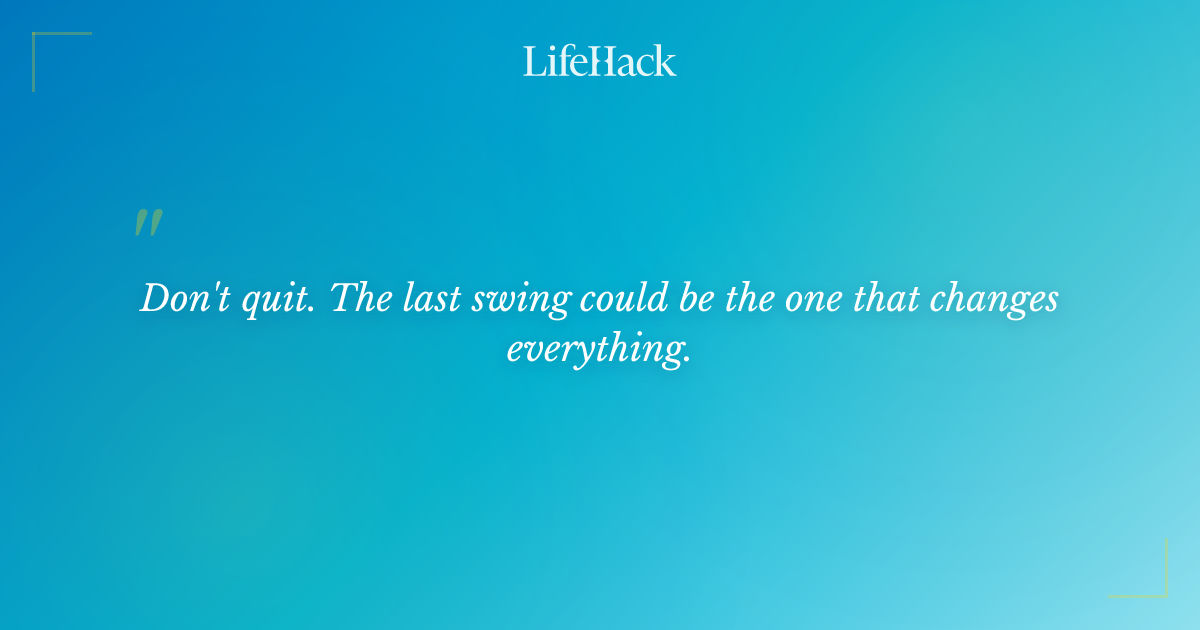 LifeHack

"

Don't quit. The last swing could be the one that changes everything.